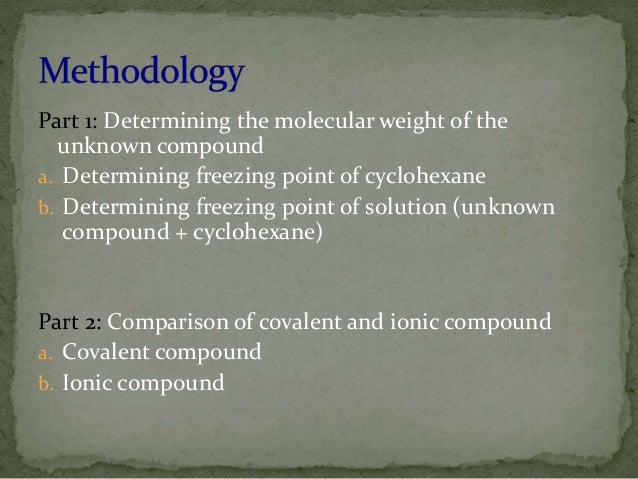 Methodology

Part 1: Determining the molecular weight of the unknown compound
a. Determining freezing point of cyclohexane
b. Determining freezing point of solution (unknown compound + cyclohexane)

Part 2: Comparison of covalent and ionic compound
a. Covalent compound
b. Ionic compound